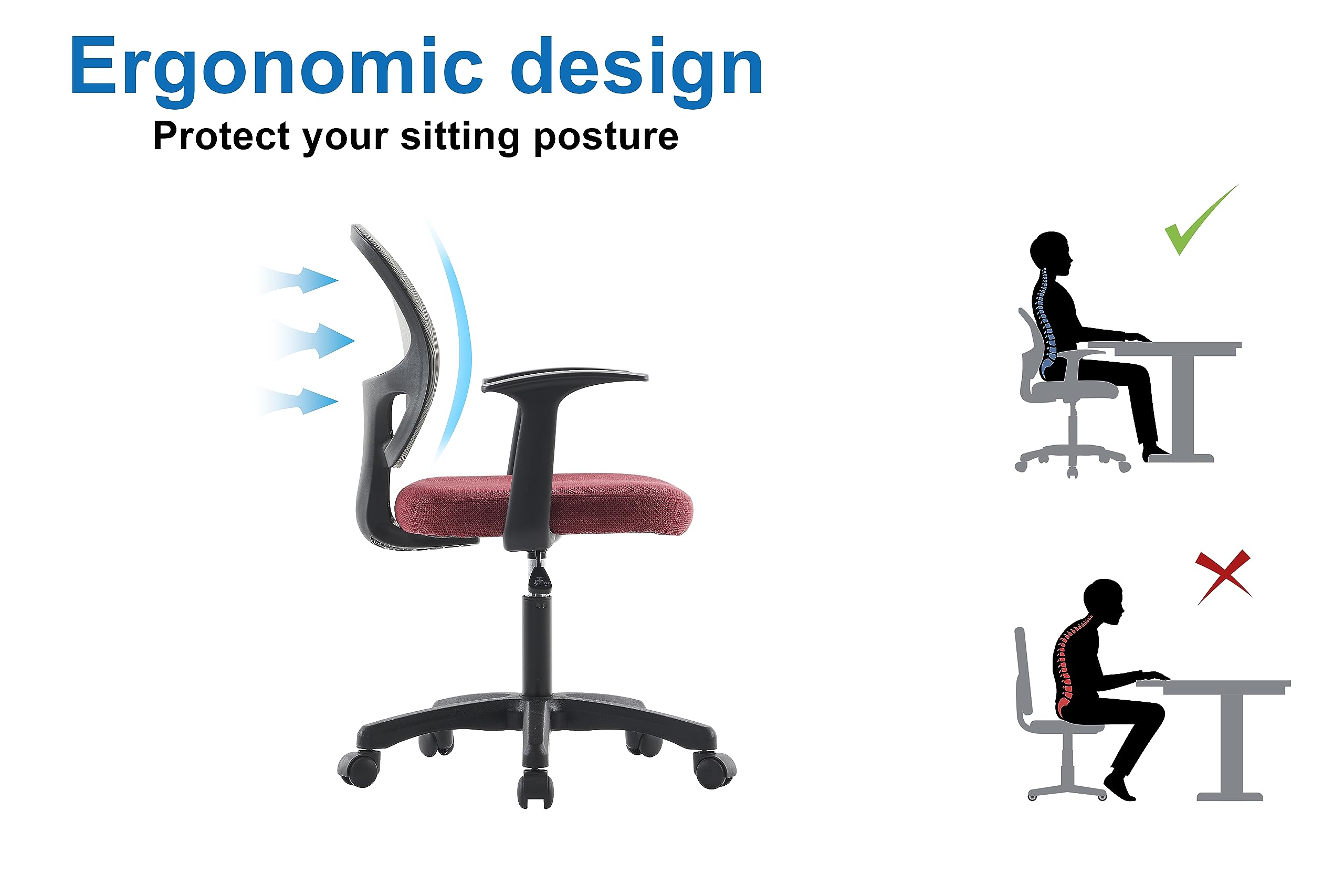 Ergonomic design
Protect your sitting posture